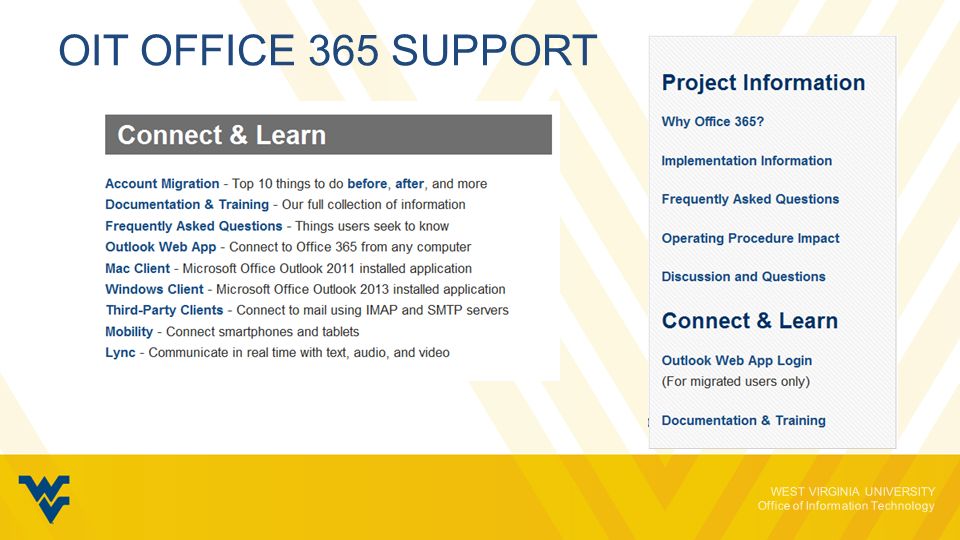 OIT OFFICE 365 SUPPORT

Connect & Learn

Account Migration - Top 10 things to do before, after, and more
Documentation & Training - Our full collection of information
Frequently Asked Questions - Things users seek to know
Outlook Web App - Connect to Office 365 from any computer
Mac Client - Microsoft Office Outlook 2011 installed application
Windows Client - Microsoft Office Outlook 2013 installed application
Third-Party Clients - Connect to mail using IMAP and SMTP servers
Mobility - Connect smartphones and tablets
Lync - Communicate in real time with text, audio, and video

Project Information

Why Office 365?

Implementation Information

Frequently Asked Questions

Operating Procedure Impact

Discussion and Questions

Connect & Learn

Outlook Web App Login
(For migrated users only)

Documentation & Training

WEST VIRGINIA UNIVERSITY
Office of Information Technology